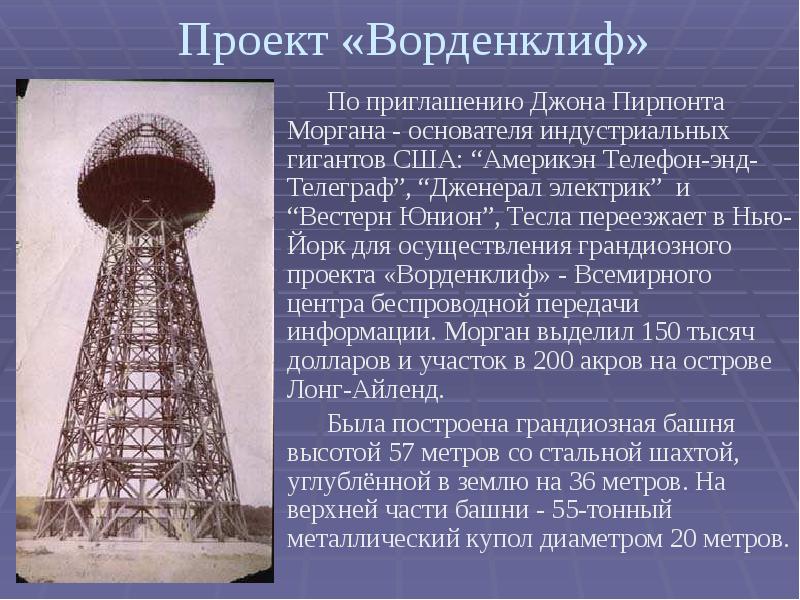 Проект «Ворденклиф»

По приглашению Джона Пирпонта Моргана - основателя индустриальных гигантов США: “Америкэн Телефон-энд-Телеграф”, “Дженерал электрик” и “Вестерн Юнион”, Тесла переезжает в Нью-Йорк для осуществления грандиозного проекта «Ворденклиф» - Всемирного центра беспроводной передачи информации. Морган выделил 150 тысяч долларов и участок в 200 акров на острове Лонг-Айленд.

Была построена грандиозная башня высотой 57 метров со стальной шахтой, углублённой в землю на 36 метров. На верхней части башни - 55-тонный металлический купол диаметром 20 метров.